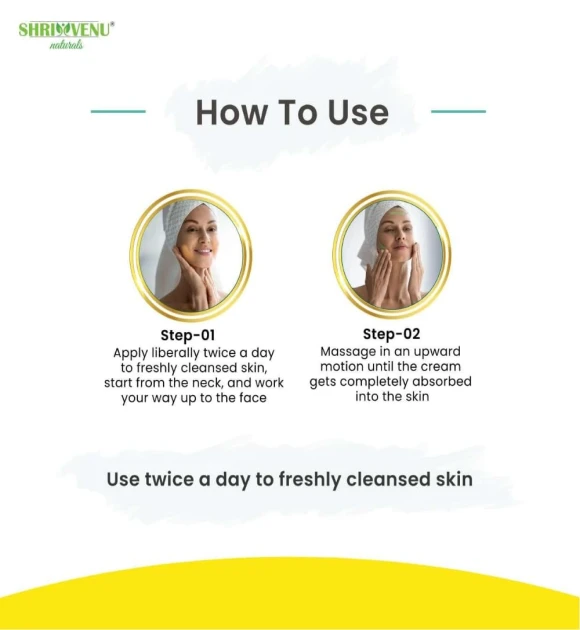 SHRIVENU®
naturals

How To Use

Step-01
Apply liberally twice a day to freshly cleansed skin, start from the neck, and work your way up to the face

Step-02
Massage in an upward motion until the cream gets completely absorbed into the skin

Use twice a day to freshly cleansed skin